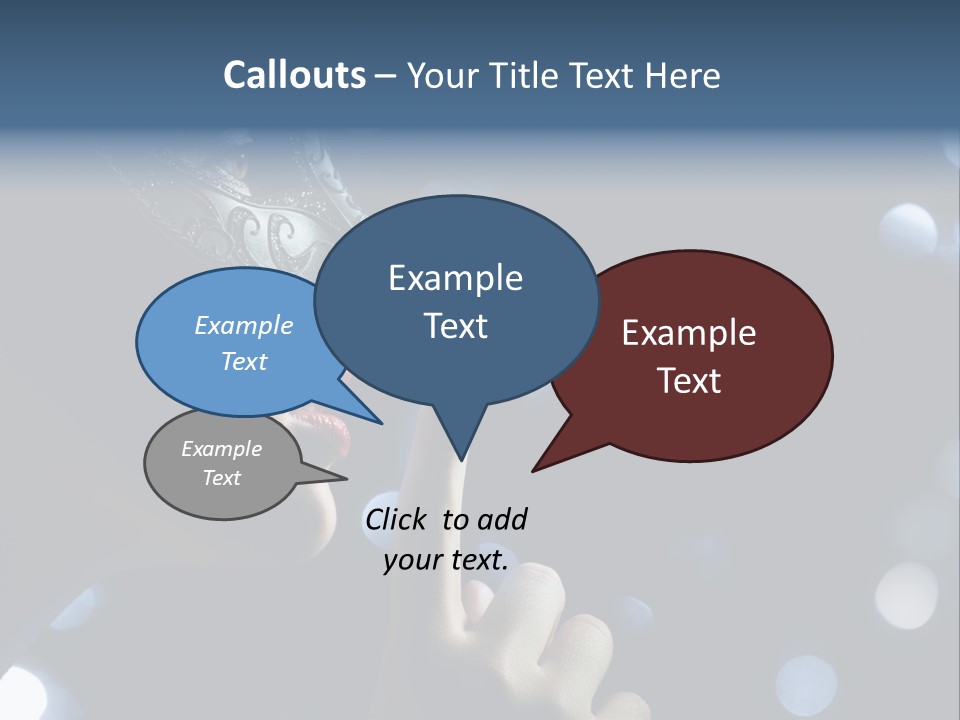 Callouts – Your Title Text Here

Example Text

Example Text

Example Text

Example Text

Click to add your text.